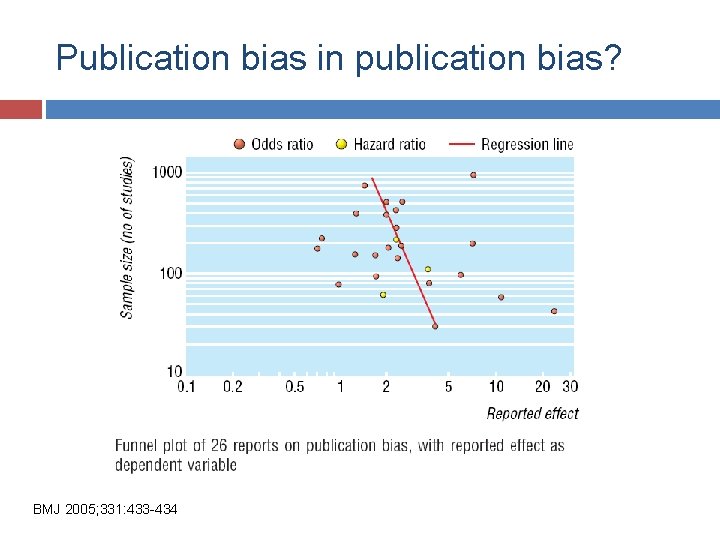 Publication bias in publication bias?

Odds ratio Hazard ratio Regression line

Sample size (no of studies)

1000

100

10

0.1 0.2 0.5 1 2 5 10 20 30

Reported effect

Funnel plot of 26 reports on publication bias, with reported effect as dependent variable

BMJ 2005;331:433-434